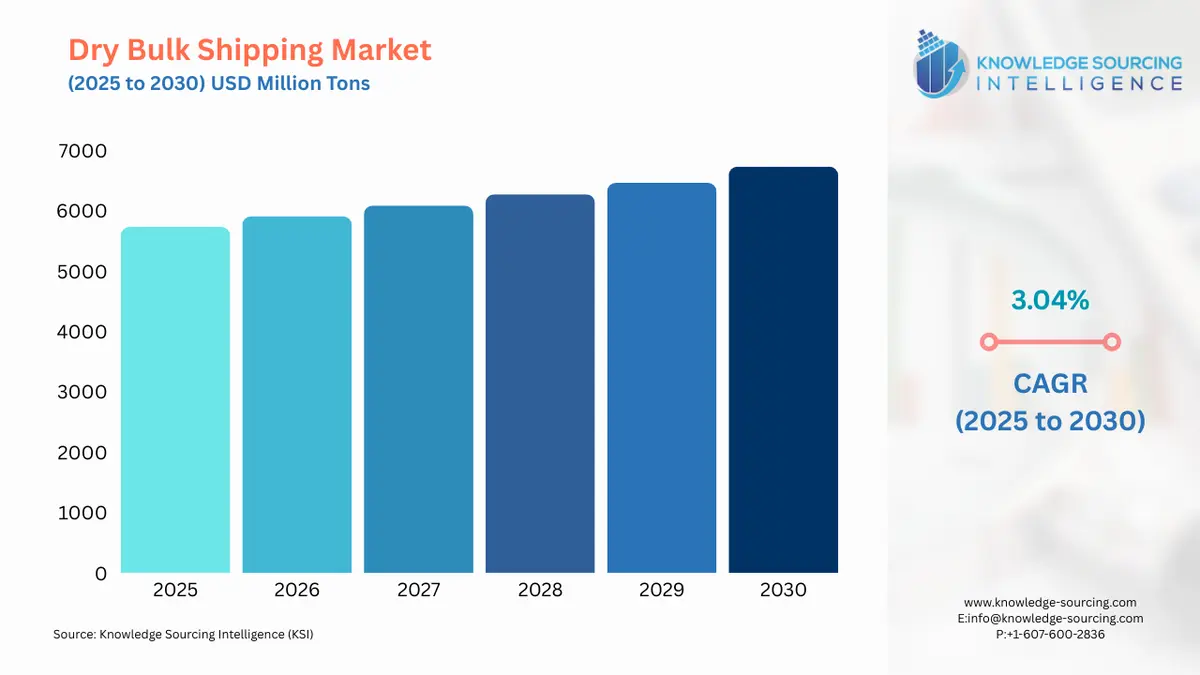 Dry Bulk Shipping Market
(2025 to 2030) USD Million Tons

KNOWLEDGE SOURCING INTELLIGENCE

7000
6000
5000
4000
3000
2000
1000
0

2025 2026 2027 2028 2029 2030

3.04%

CAGR
(2025 to 2030)

Source: Knowledge Sourcing Intelligence (KSI)

www.knowledge-sourcing.com
E:info@knowledge-sourcing.com
P:+1-607-600-2836